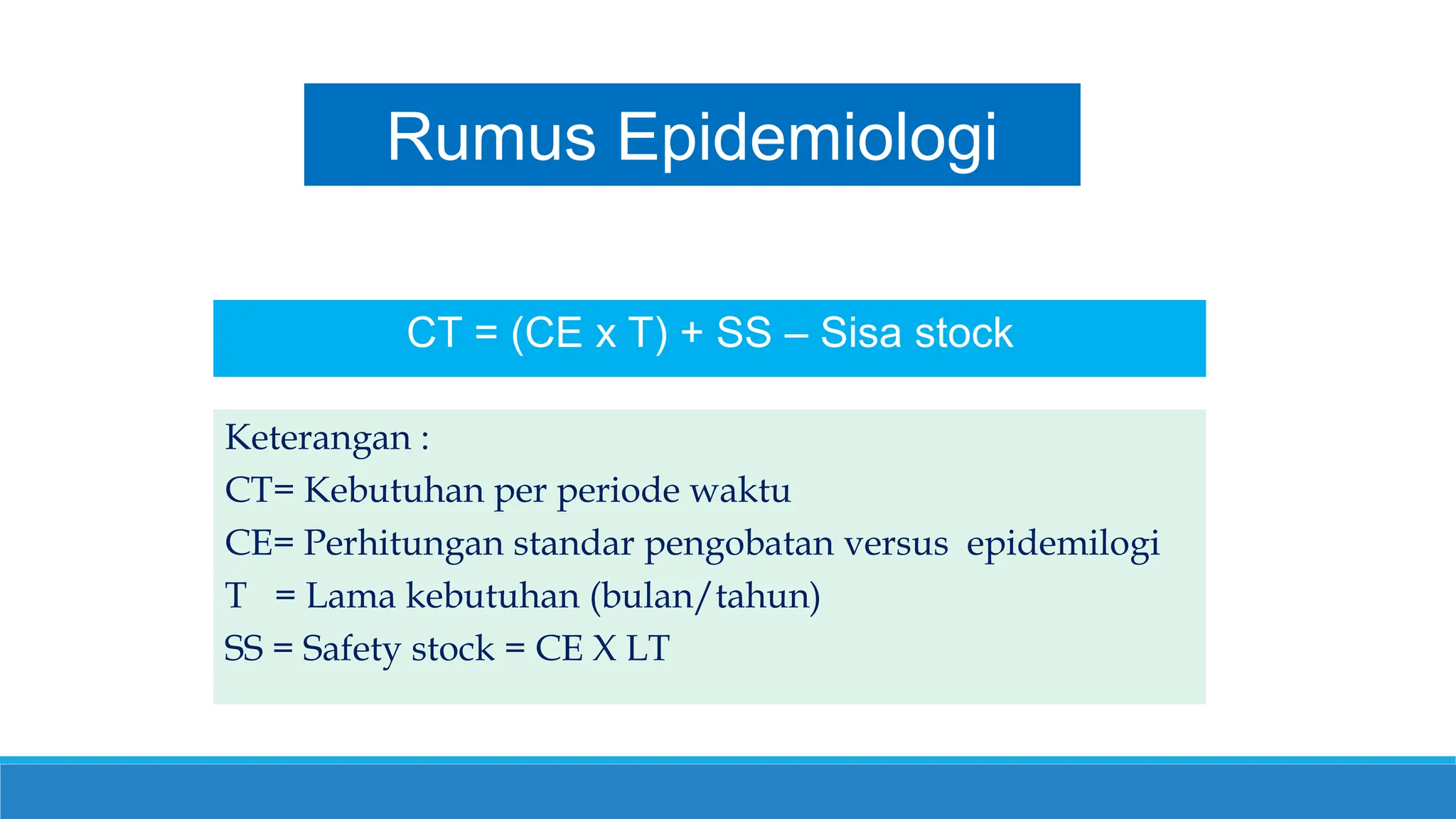 Rumus Epidemiologi

CT = (CE x T) + SS – Sisa stock

Keterangan :
CT= Kebutuhan per periode waktu
CE= Perhitungan standar pengobatan versus epidemilogi
T = Lama kebutuhan (bulan/tahun)
SS = Safety stock = CE X LT